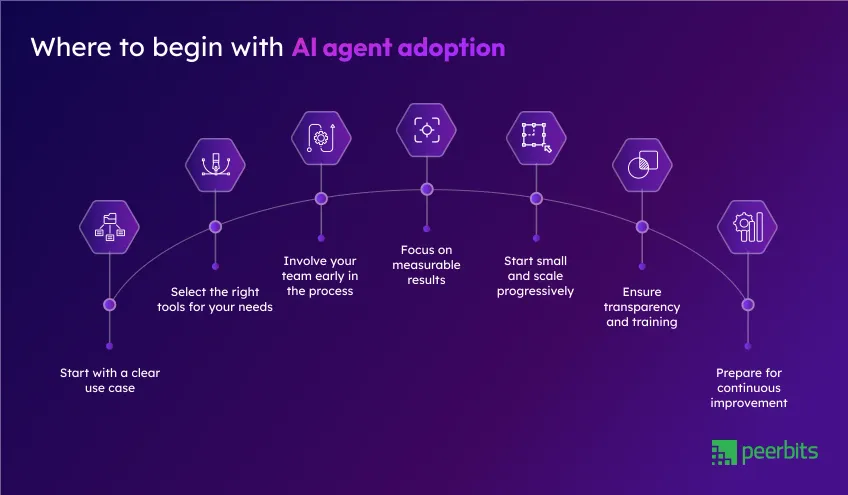 Where to begin with AI agent adoption

Start with a clear use case

Select the right tools for your needs

Involve your team early in the process

Focus on measurable results

Start small and scale progressively

Ensure transparency and training

Prepare for continuous improvement

peerbits